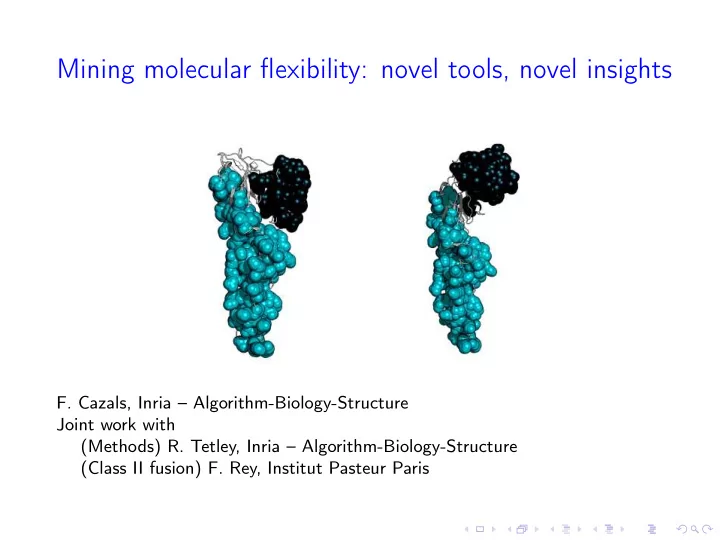 Mining molecular flexibility: novel tools, novel insights

F. Cazals, Inria – Algorithm-Biology-Structure
Joint work with
(Methods) R. Tetley, Inria – Algorithm-Biology-Structure
(Class II fusion) F. Rey, Institut Pasteur Paris